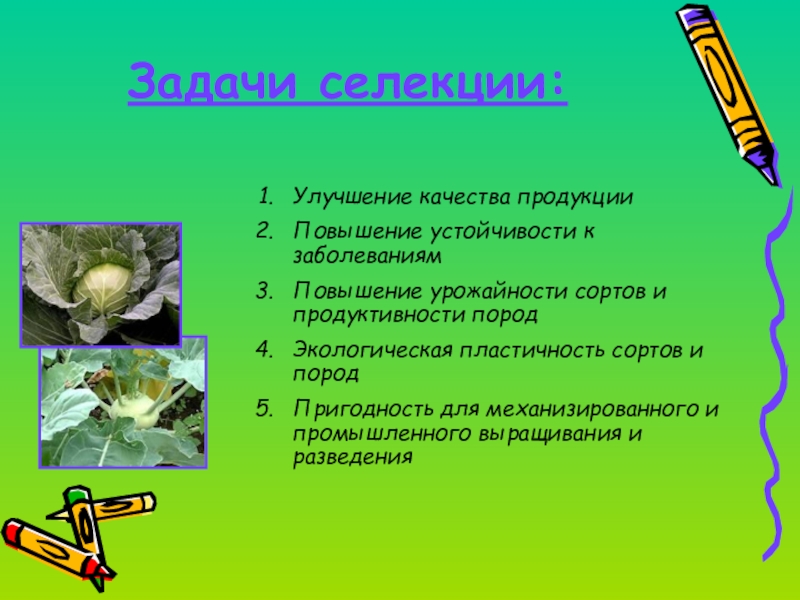 Задачи селекции:

1. Улучшение качества продукции
2. Повышение устойчивости к заболеваниям
3. Повышение урожайности сортов и продуктивности пород
4. Экологическая пластичность сортов и пород
5. Пригодность для механизированного и промышленного выращивания и разведения